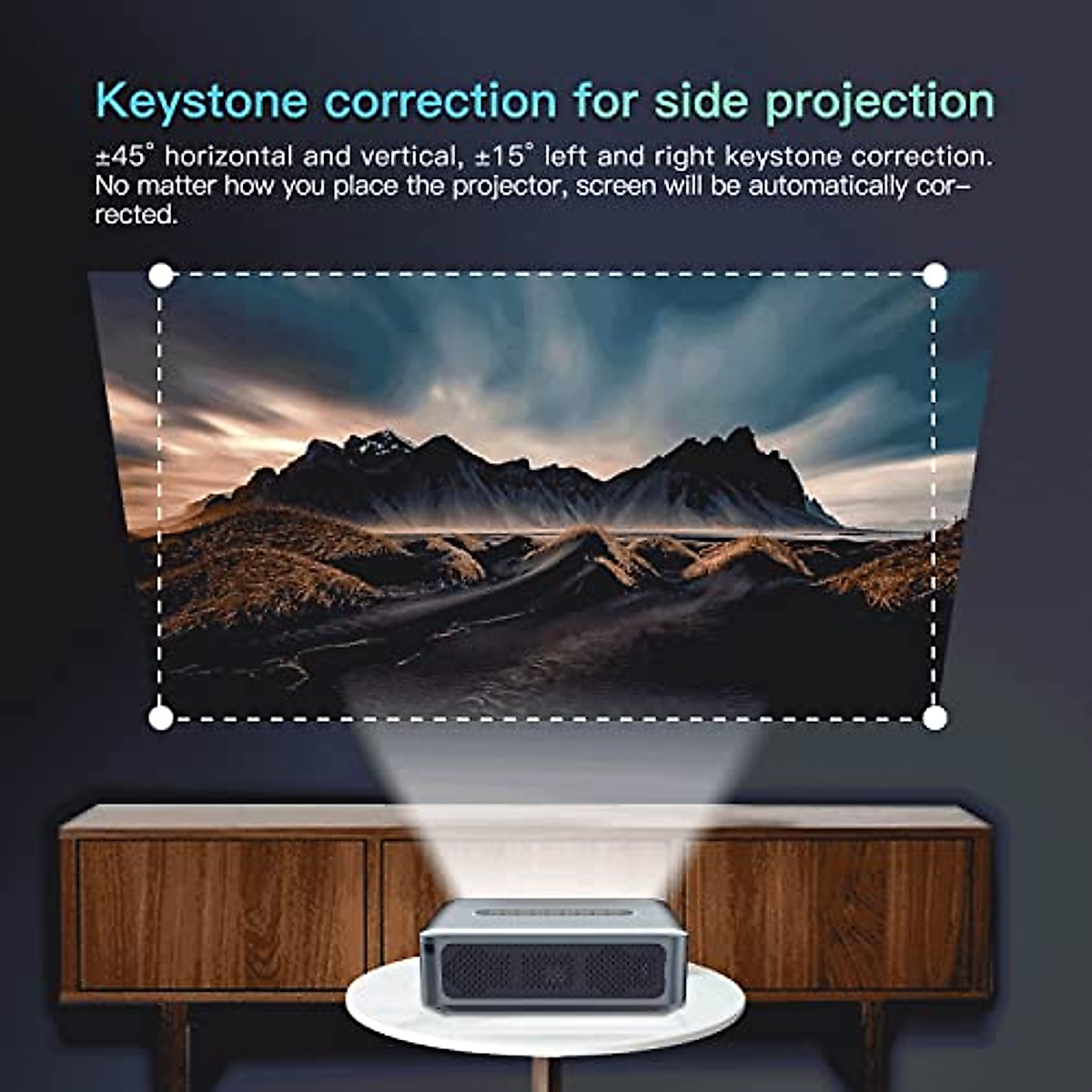 Keystone correction for side projection

±45° horizontal and vertical, ±15° left and right keystone correction. No matter how you place the projector, screen will be automatically corrected.